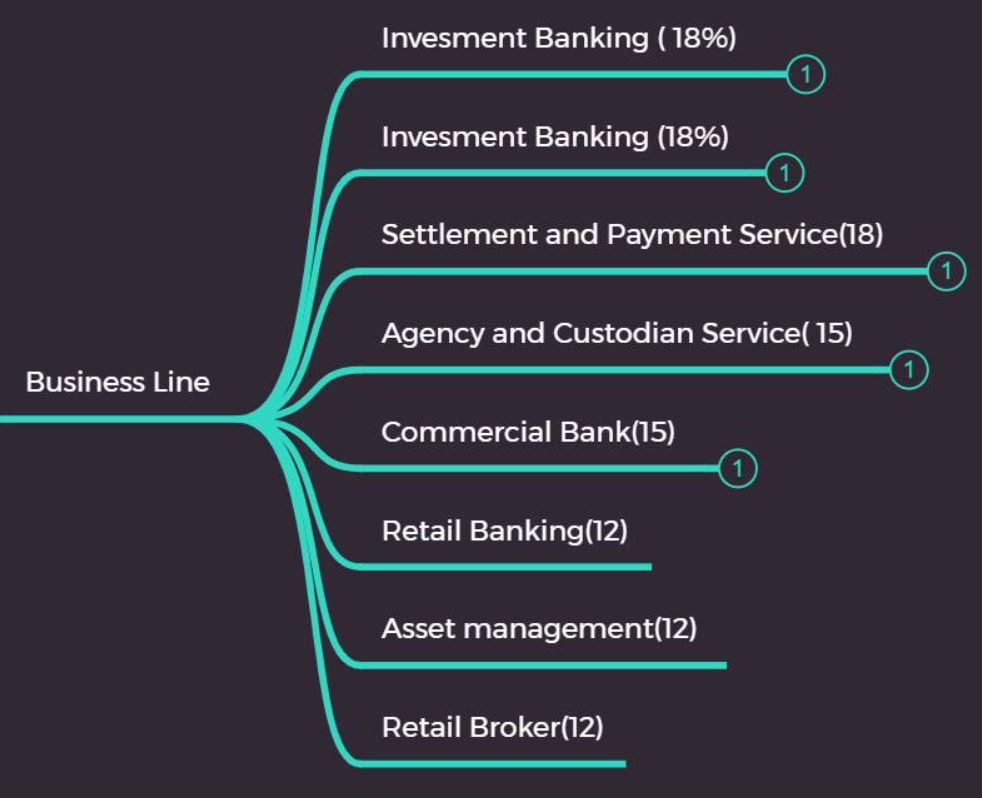 Business Line

Invesment Banking ( 18%)
1

Invesment Banking (18%)
1

Settlement and Payment Service(18)
1

Agency and Custodian Service( 15)
1

Commercial Bank(15)
1

Retail Banking(12)

Asset management(12)

Retail Broker(12)